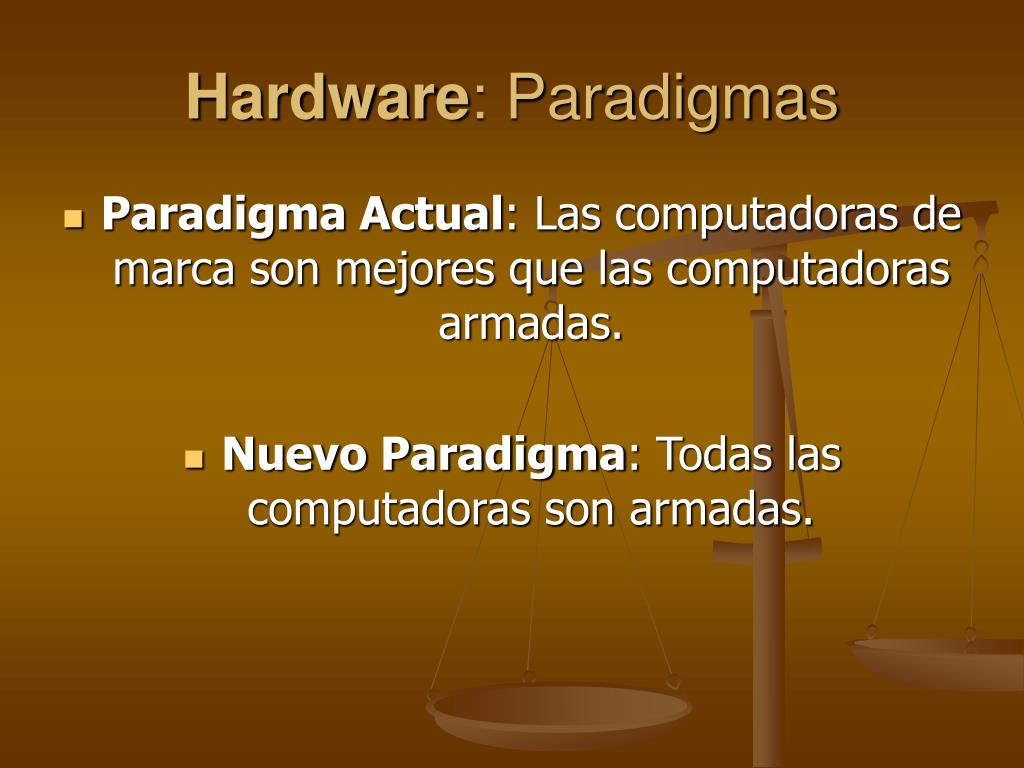 Hardware: Paradigmas

Paradigma Actual: Las computadoras de marca son mejores que las computadoras armadas.

Nuevo Paradigma: Todas las computadoras son armadas.